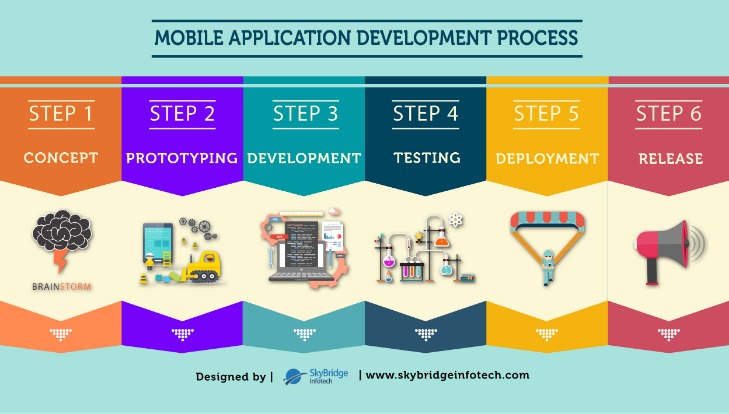 MOBILE APPLICATION DEVELOPMENT PROCESS

STEP 1
CONCEPT
BRAINSTORM

STEP 2
PROTOTYPING

STEP 3
DEVELOPMENT

STEP 4
TESTING

STEP 5
DEPLOYMENT

STEP 6
RELEASE

Designed by | SkyBridge Infotech | www.skybridgeinfotech.com